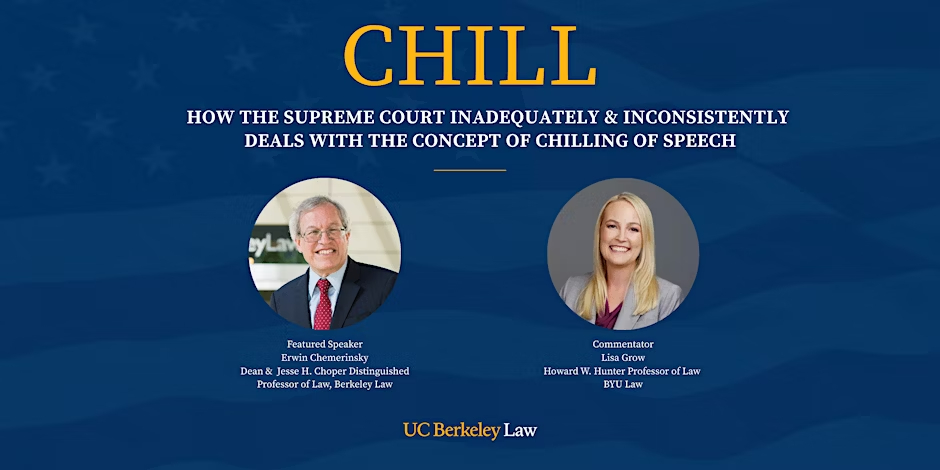 CHILL

HOW THE SUPREME COURT INADEQUATELY & INCONSISTENTLY DEALS WITH THE CONCEPT OF CHILLING OF SPEECH

eyLaw

Featured Speaker
Erwin Chemerinsky
Dean & Jesse H. Choper Distinguished Professor of Law, Berkeley Law

Commentator
Lisa Grow
Howard W. Hunter Professor of Law
BYU Law

UC Berkeley Law